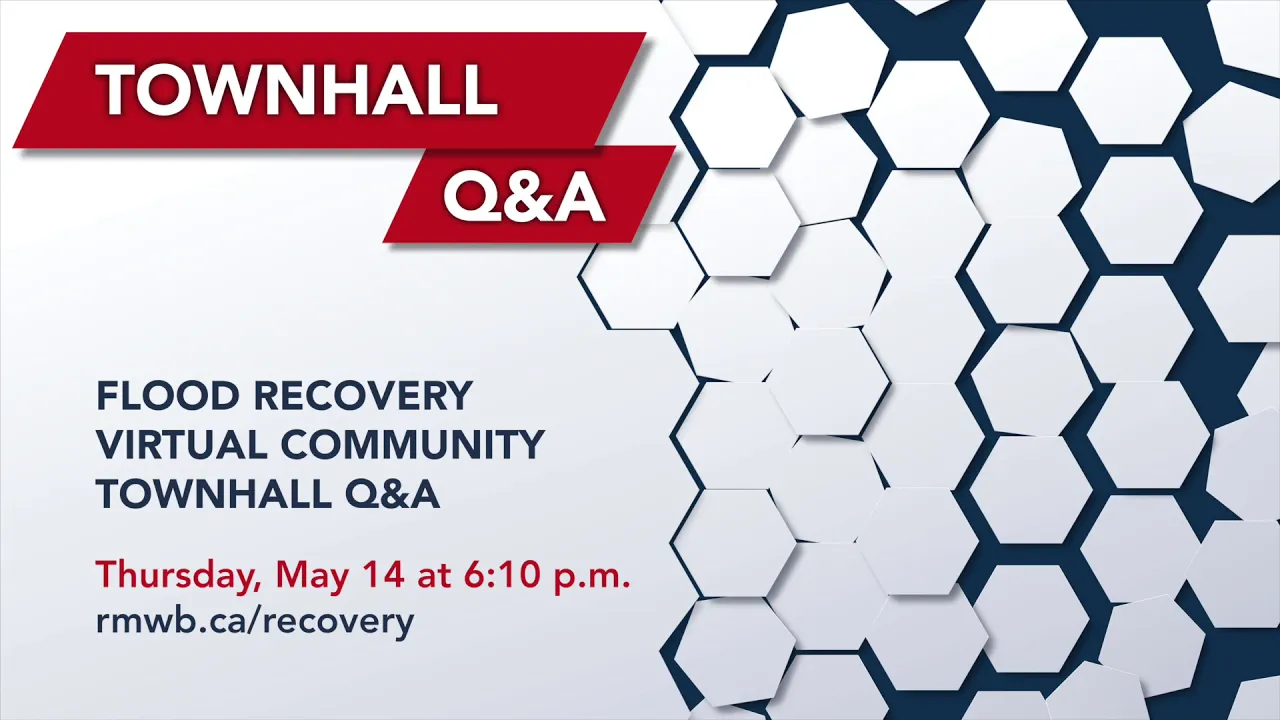 TOWNHALL
Q&A

FLOOD RECOVERY
VIRTUAL COMMUNITY
TOWNHALL Q&A

Thursday, May 14 at 6:10 p.m.
rmwb.ca/recovery